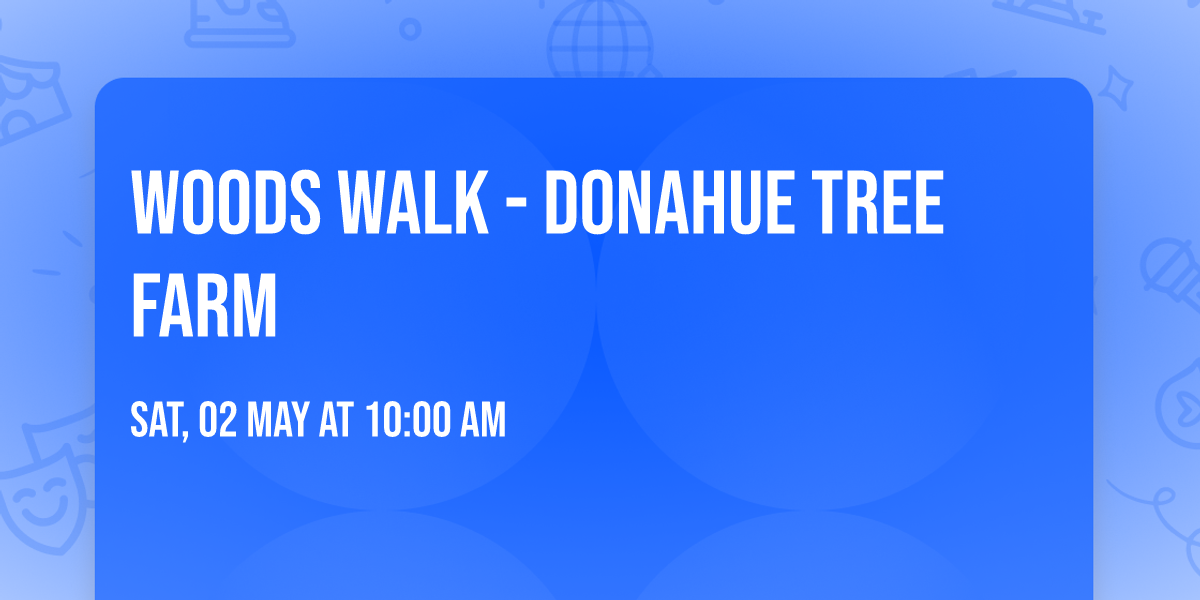 WOODS WALK - DONAHUE TREE FARM

SAT, 02 MAY AT 10:00 AM